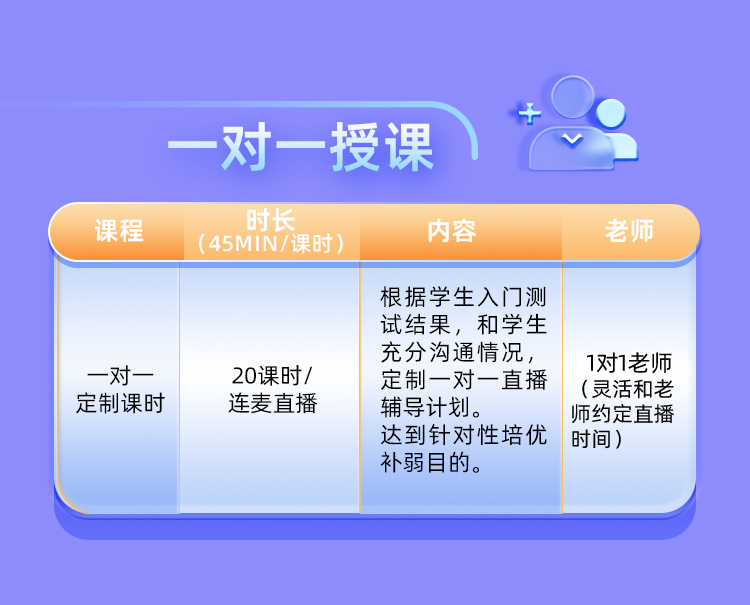 一对一授课

| 课程 | 时长（45MIN/课时） | 内容 | 老师 |
|---|---|---|---|
| 一对一定制课时 | 20课时/连麦直播 | 根据学生入门测试结果，和学生充分沟通情况，定制一对一直播辅导计划。达到针对性培优补弱目的。 | 1对1老师（灵活和老师约定直播时间） |